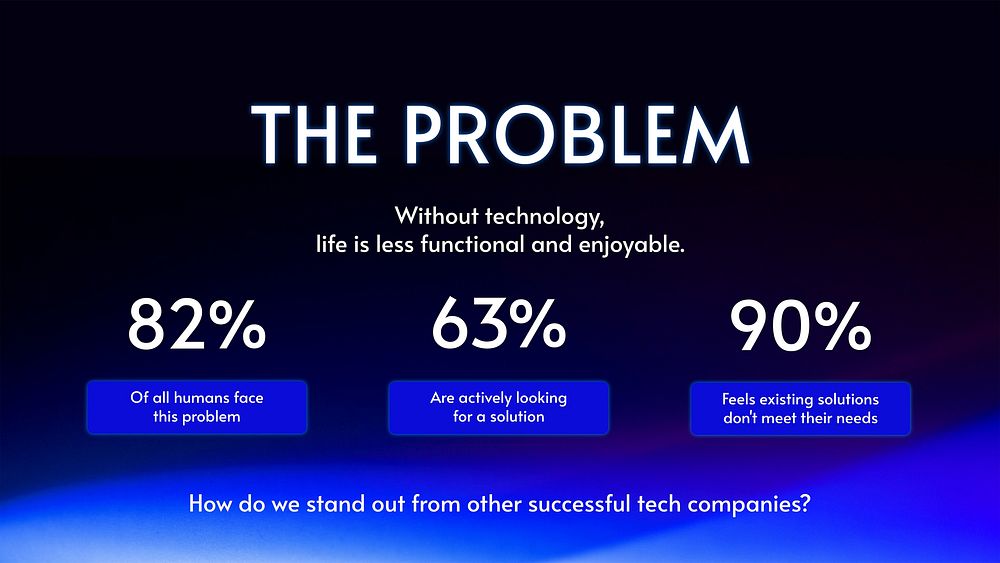 THE PROBLEM

Without technology,
life is less functional and enjoyable.

82%

Of all humans face this problem

63%

Are actively looking for a solution

90%

Feels existing solutions don't meet their needs

How do we stand out from other successful tech companies?